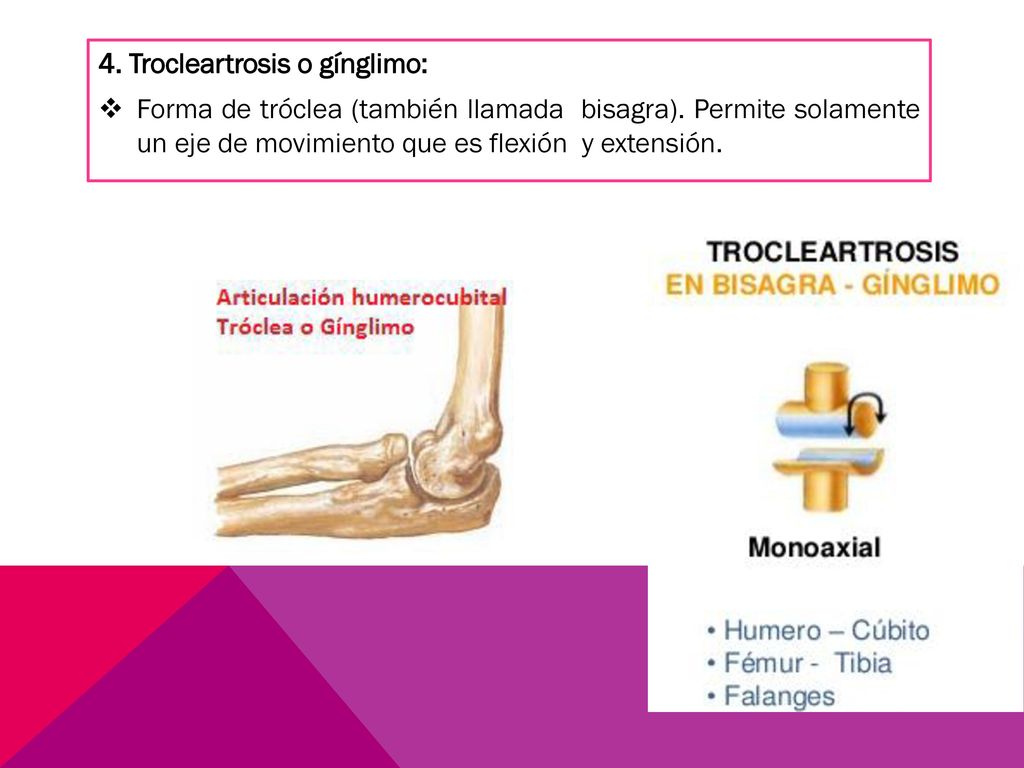 4. Trocleartrosis o gínglimo:

❖ Forma de tróclea (también llamada bisagra). Permite solamente un eje de movimiento que es flexión y extensión.

Articulación humerocubital
Tróclea o Gínglimo

TROCLEARTROSIS
EN BISAGRA - GÍNGLIMO

Monoaxial

• Humero – Cúbito
• Fémur - Tibia
• Falanges